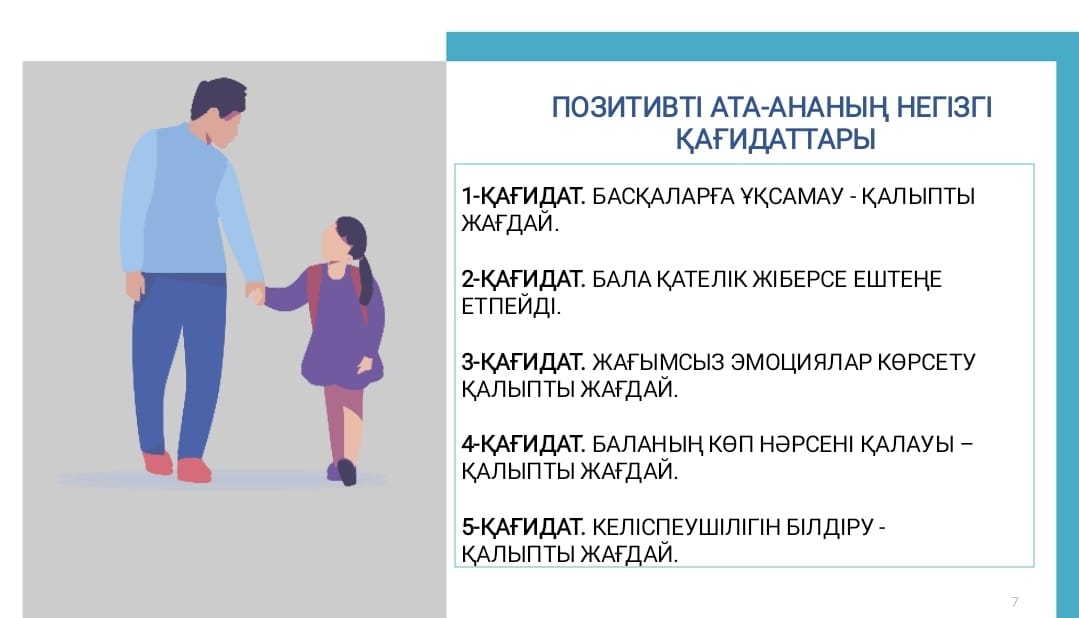 ПОЗИТИВТІ АТА-АНАНЫҢ НЕГІЗГІ ҚАҒИДАТТАРЫ

1-ҚАҒИДАТ. БАСҚАЛАРҒА ҰҚСАМАУ - ҚАЛЫПТЫ ЖАҒДАЙ.

2-ҚАҒИДАТ. БАЛА ҚАТЕЛІК ЖІБЕРСЕ ЕШТЕҢЕ ЕТПЕЙДІ.

3-ҚАҒИДАТ. ЖАҒЫМСЫЗ ЭМОЦИЯЛАР КӨРСЕТУ ҚАЛЫПТЫ ЖАҒДАЙ.

4-ҚАҒИДАТ. БАЛАНЫҢ КӨП НӘРСЕНІ ҚАЛАУЫ – ҚАЛЫПТЫ ЖАҒДАЙ.

5-ҚАҒИДАТ. КЕЛІСПЕУШІЛІГІН БІЛДІРУ - ҚАЛЫПТЫ ЖАҒДАЙ.

7